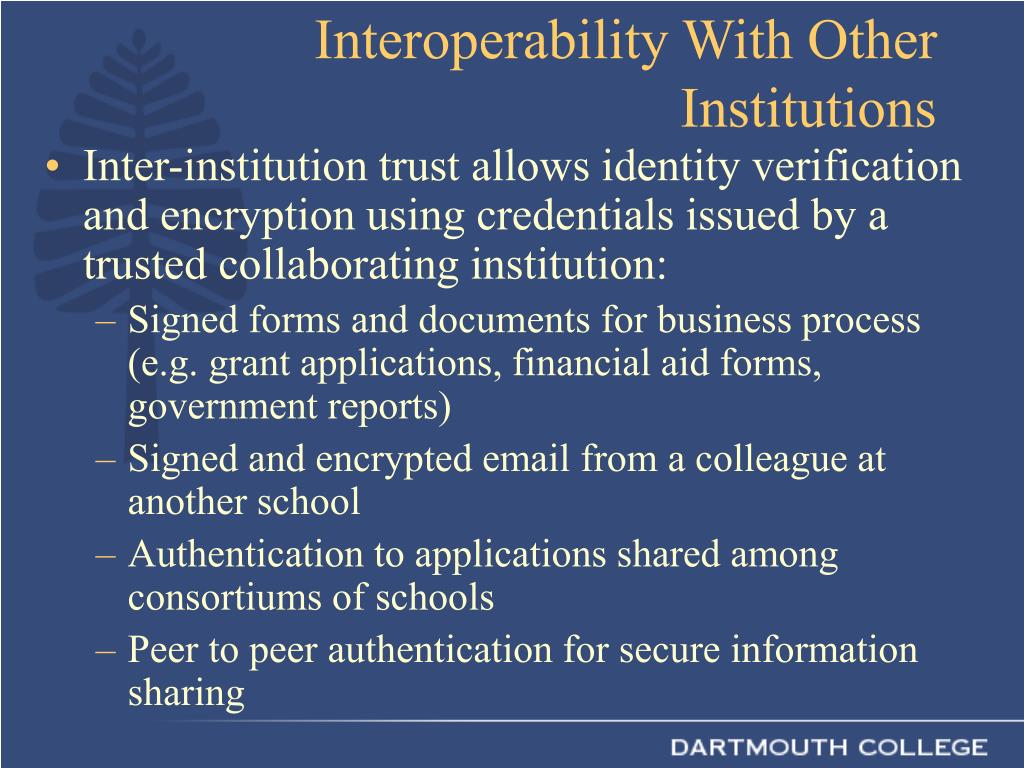 Interoperability With Other Institutions

• Inter-institution trust allows identity verification and encryption using credentials issued by a trusted collaborating institution:
– Signed forms and documents for business process (e.g. grant applications, financial aid forms, government reports)
– Signed and encrypted email from a colleague at another school
– Authentication to applications shared among consortiums of schools
– Peer to peer authentication for secure information sharing

DARTMOUTH COLLEGE